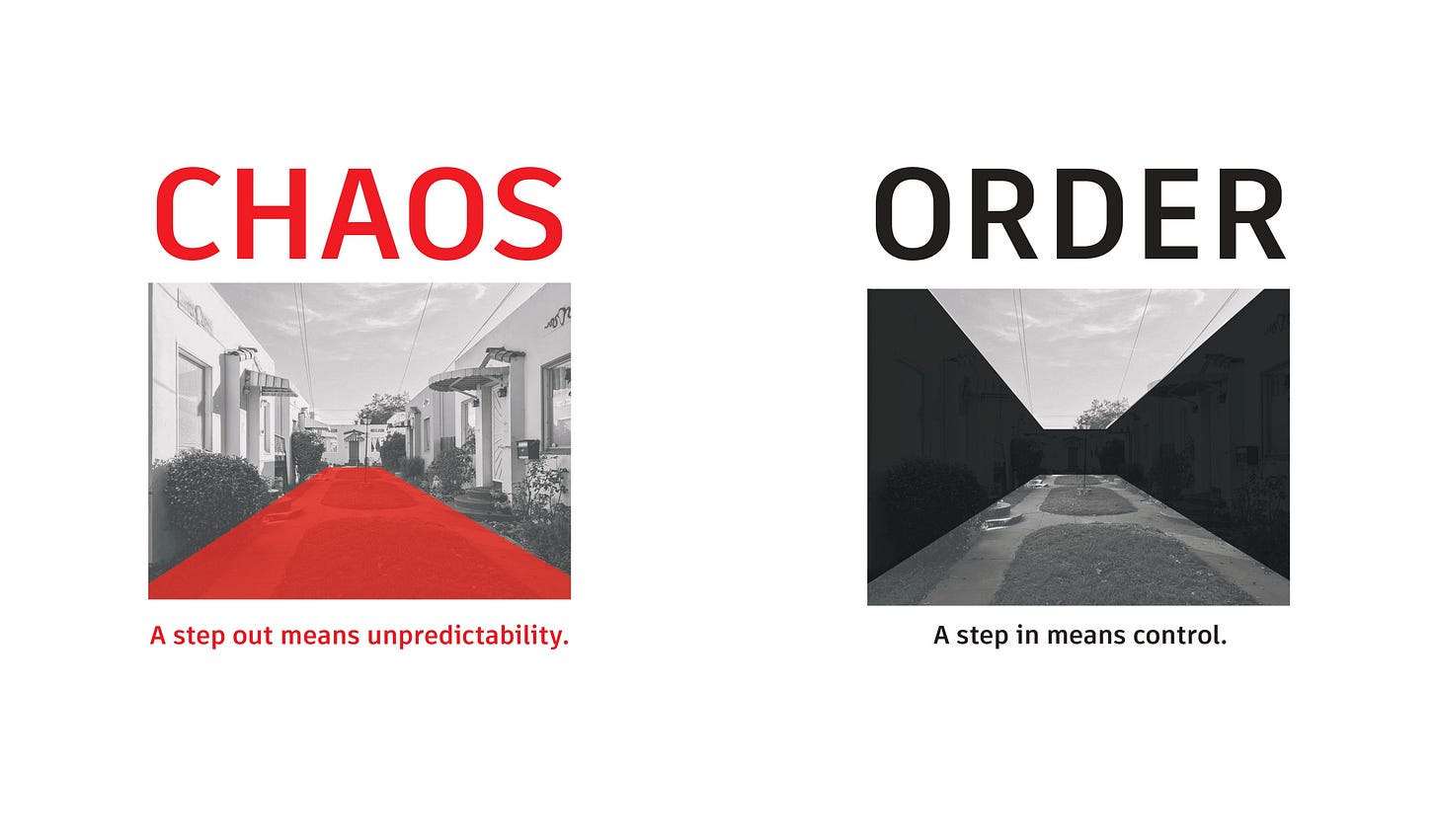 CHAOS

A step out means unpredictability.

ORDER

A step in means control.